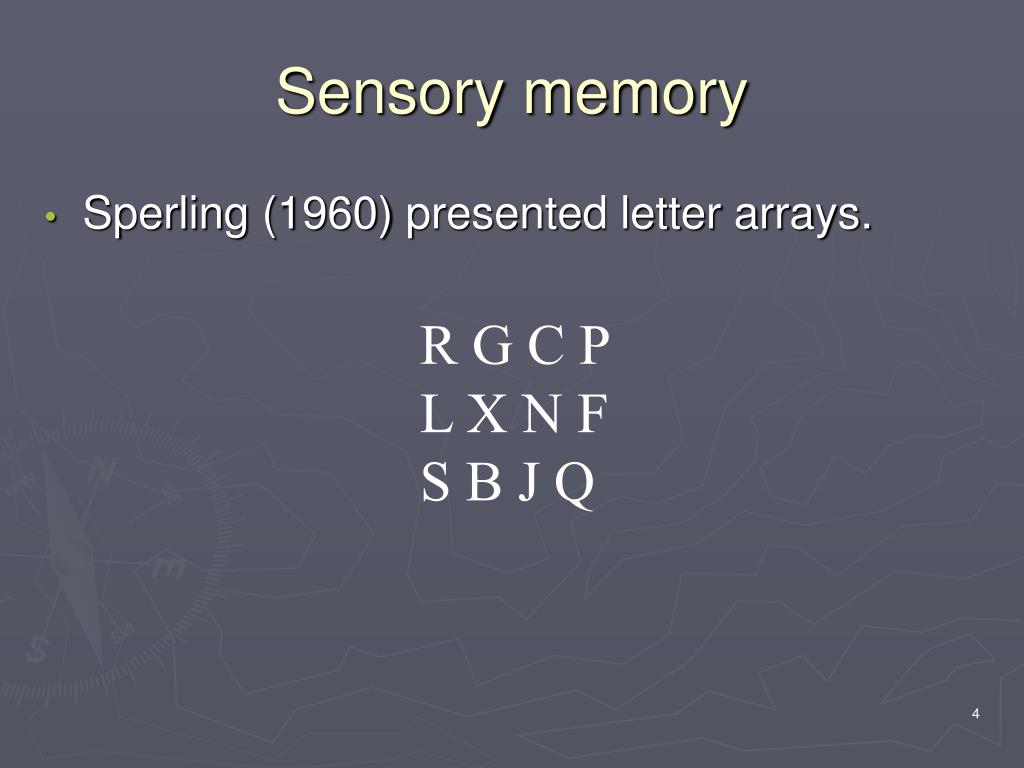 Sensory memory

• Sperling (1960) presented letter arrays.

R G C P
L X N F
S B J Q

4